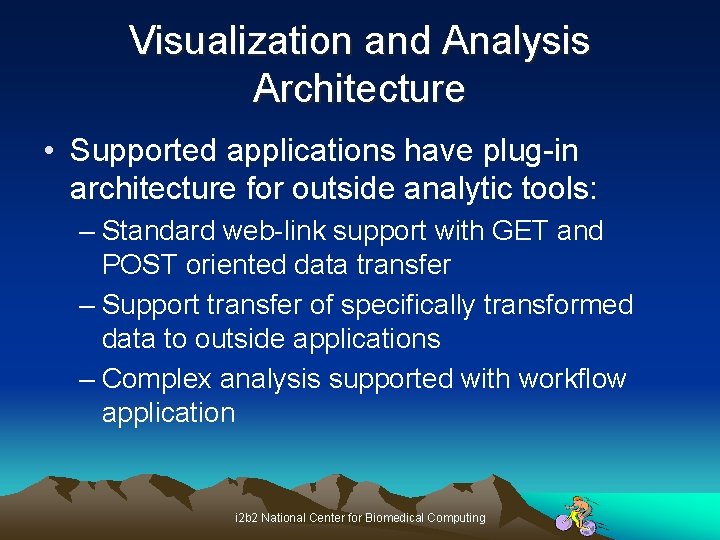 Visualization and Analysis Architecture

• Supported applications have plug-in architecture for outside analytic tools:

– Standard web-link support with GET and POST oriented data transfer

– Support transfer of specifically transformed data to outside applications

– Complex analysis supported with workflow application

i2b2 National Center for Biomedical Computing